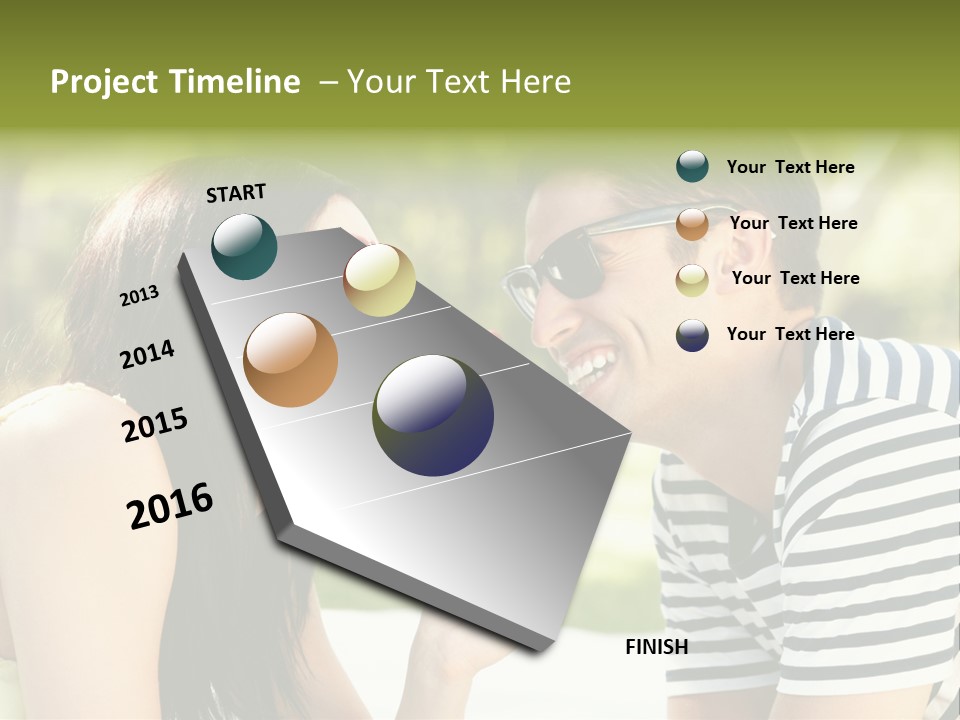 Project Timeline – Your Text Here

START

2013

2014

2015

2016

FINISH

Your Text Here

Your Text Here

Your Text Here

Your Text Here